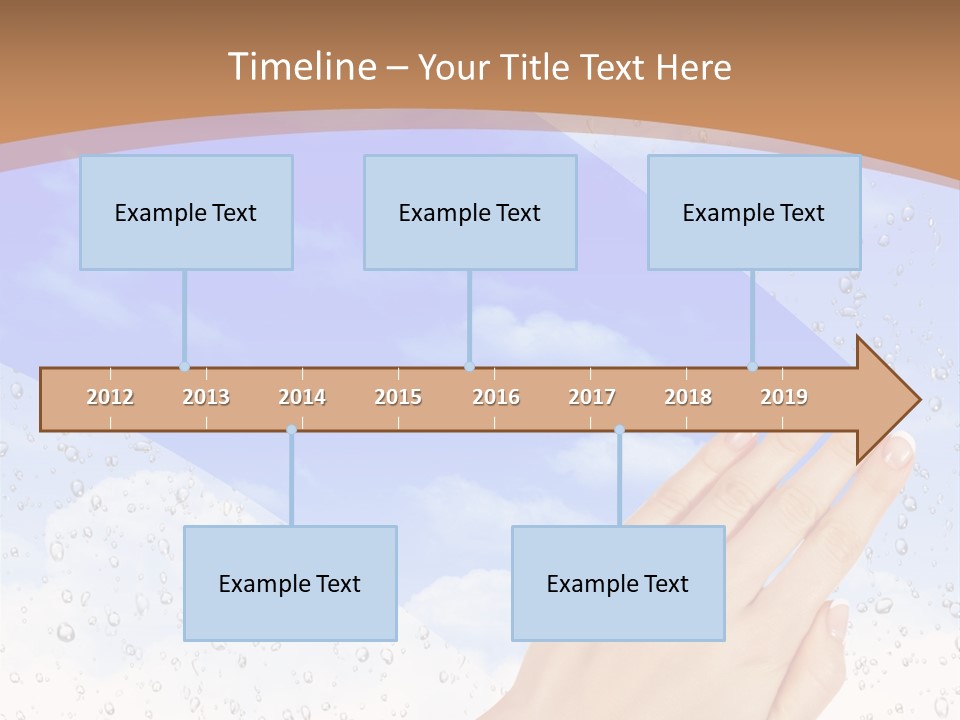 Timeline – Your Title Text Here

Example Text

Example Text

Example Text

2012 2013 2014 2015 2016 2017 2018 2019

Example Text

Example Text